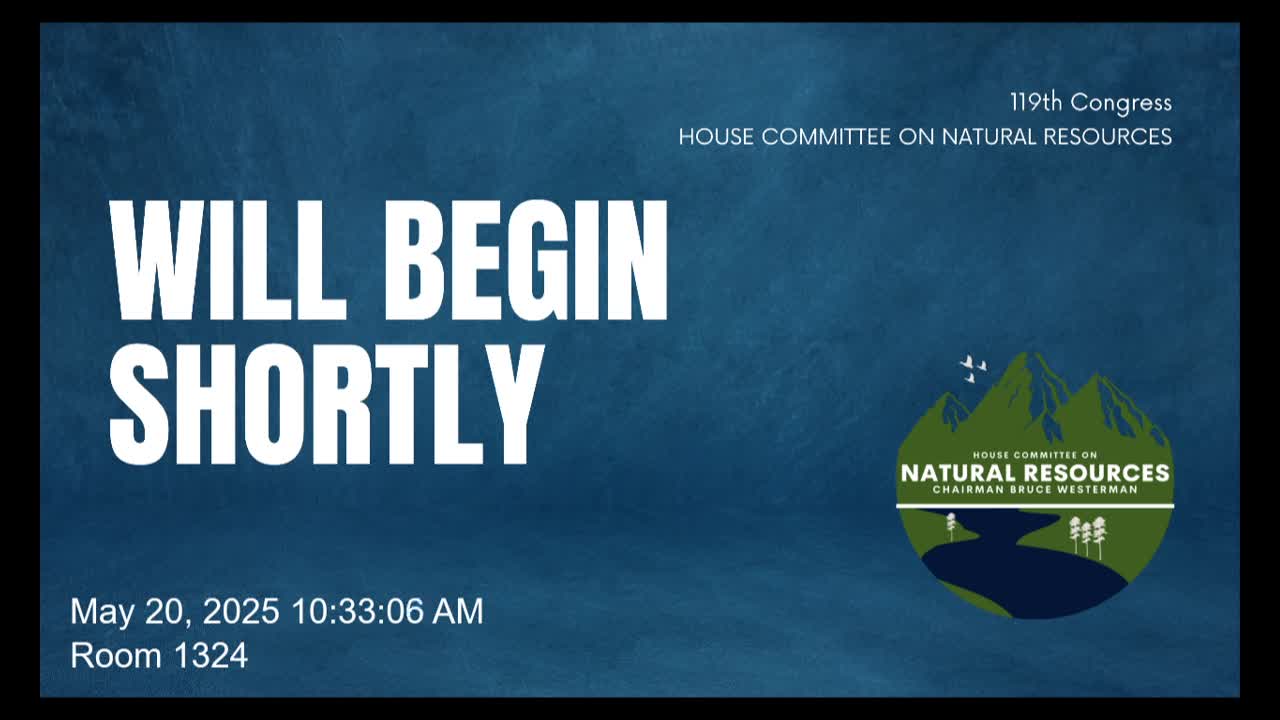 119th Congress
HOUSE COMMITTEE ON NATURAL RESOURCES

WILL BEGIN SHORTLY

HOUSE COMMITTEE ON
NATURAL RESOURCES
CHAIRMAN BRUCE WESTERMAN

May 20, 2025 10:33:06 AM
Room 1324